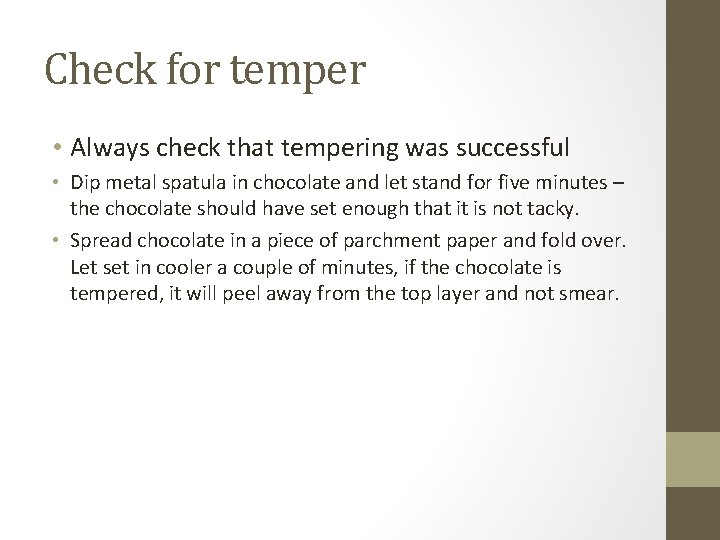 Check for temper

• Always check that tempering was successful
• Dip metal spatula in chocolate and let stand for five minutes – the chocolate should have set enough that it is not tacky.
• Spread chocolate in a piece of parchment paper and fold over. Let set in cooler a couple of minutes, if the chocolate is tempered, it will peel away from the top layer and not smear.